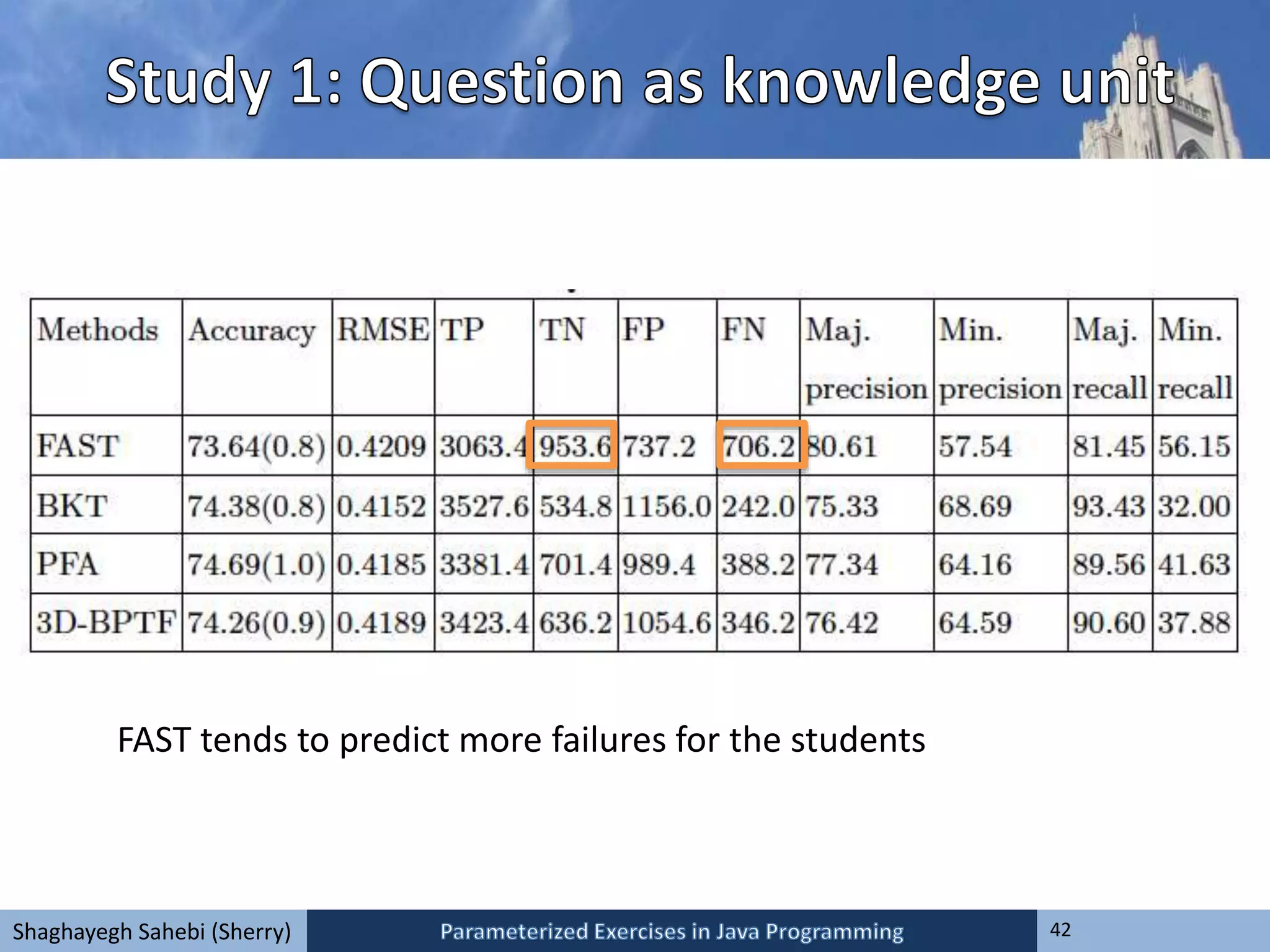 Study 1: Question as knowledge unit

| Methods | Accuracy | RMSE | TP | TN | FP | FN | Maj. precision | Min. precision | Maj. recall | Min. recall |
|---|---|---|---|---|---|---|---|---|---|---|
| FAST | 73.64(0.8) | 0.4209 | 3063.4 | 953.6 | 737.2 | 706.2 | 80.61 | 57.54 | 81.45 | 56.15 |
| BKT | 74.38(0.8) | 0.4152 | 3527.6 | 534.8 | 1156.0 | 242.0 | 75.33 | 68.69 | 93.43 | 32.00 |
| PFA | 74.69(1.0) | 0.4185 | 3381.4 | 701.4 | 989.4 | 388.2 | 77.34 | 64.16 | 89.56 | 41.63 |
| 3D-BPTF | 74.26(0.9) | 0.4189 | 3423.4 | 636.2 | 1054.6 | 346.2 | 76.42 | 64.59 | 90.60 | 37.88 |

FAST tends to predict more failures for the students

Shaghayegh Sahebi (Sherry)

Parameterized Exercises in Java Programming

42